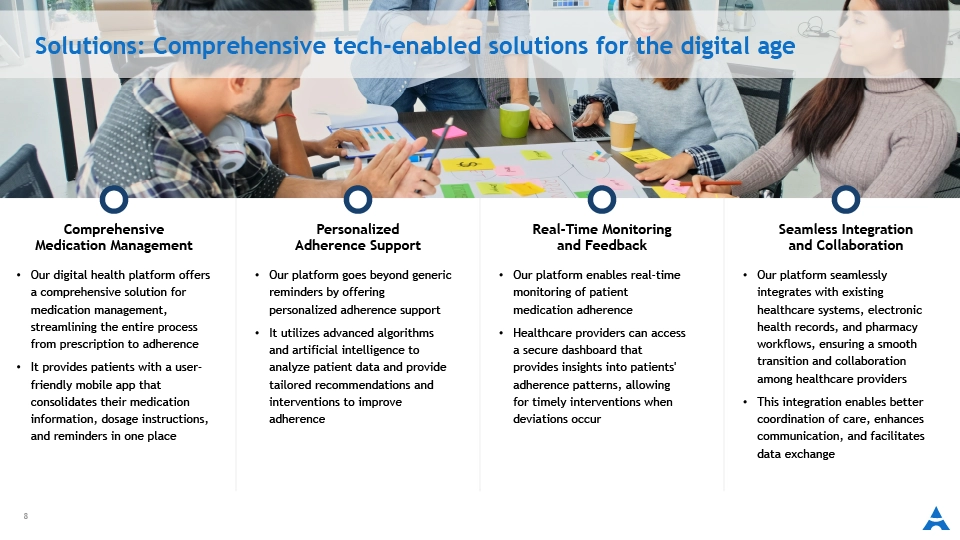 Solutions: Comprehensive tech-enabled solutions for the digital age

Comprehensive Medication Management

• Our digital health platform offers a comprehensive solution for medication management, streamlining the entire process from prescription to adherence

• It provides patients with a user-friendly mobile app that consolidates their medication information, dosage instructions, and reminders in one place

Personalized Adherence Support

• Our platform goes beyond generic reminders by offering personalized adherence support

• It utilizes advanced algorithms and artificial intelligence to analyze patient data and provide tailored recommendations and interventions to improve adherence

Real-Time Monitoring and Feedback

• Our platform enables real-time monitoring of patient medication adherence

• Healthcare providers can access a secure dashboard that provides insights into patients' adherence patterns, allowing for timely interventions when deviations occur

Seamless Integration and Collaboration

• Our platform seamlessly integrates with existing healthcare systems, electronic health records, and pharmacy workflows, ensuring a smooth transition and collaboration among healthcare providers

• This integration enables better coordination of care, enhances communication, and facilitates data exchange

8